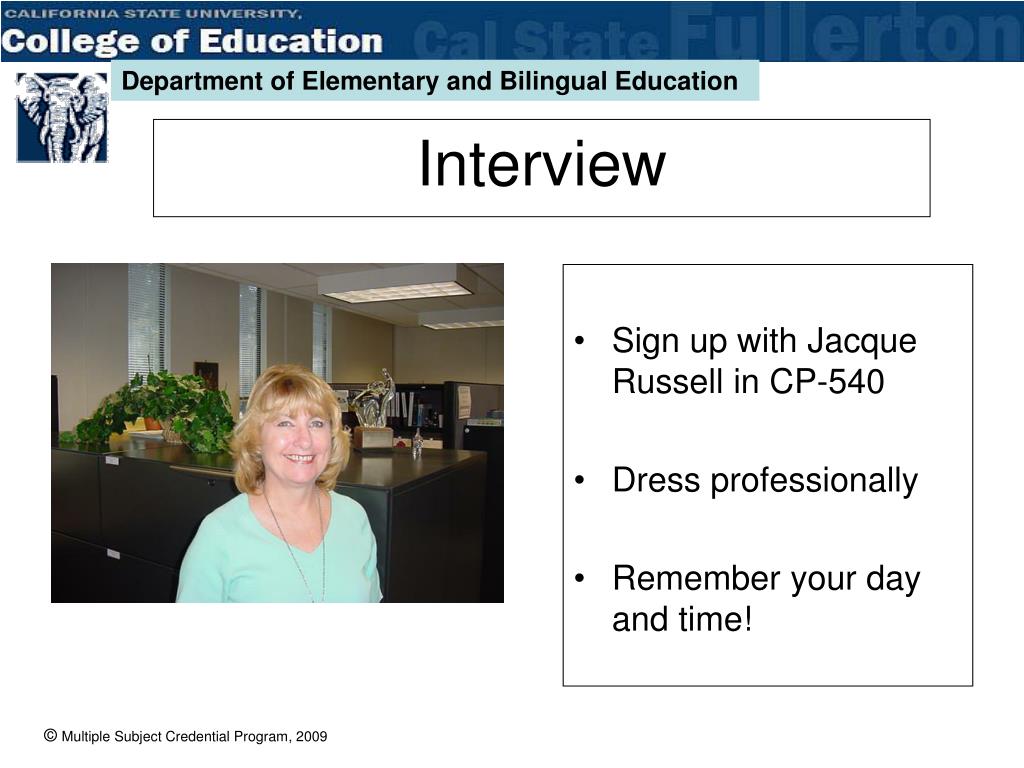 CALIFORNIA STATE UNIVERSITY,
College of Education
Cal State Fullerton

Department of Elementary and Bilingual Education

Interview

• Sign up with Jacque Russell in CP-540

• Dress professionally

• Remember your day and time!

© Multiple Subject Credential Program, 2009